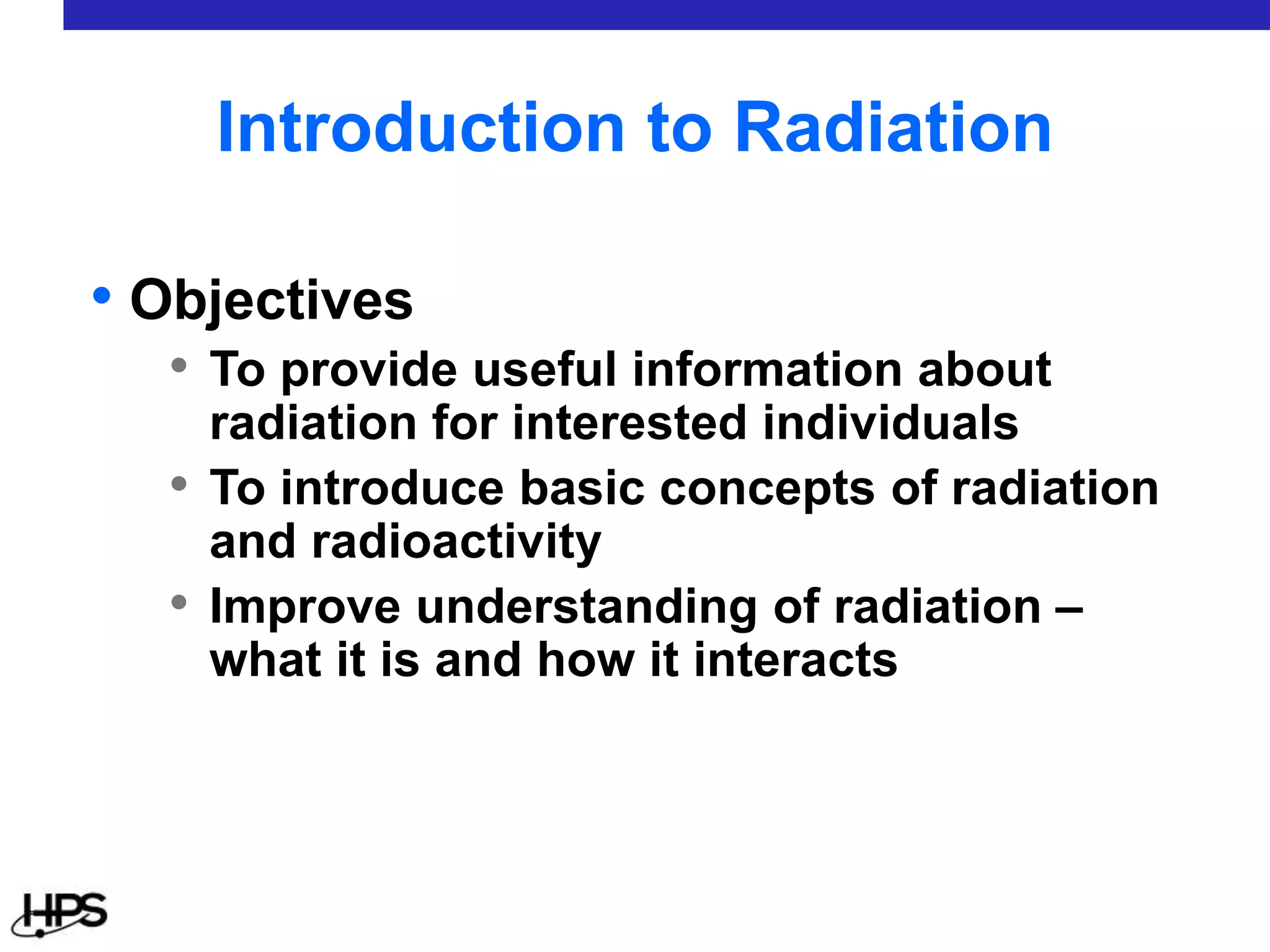 Introduction to Radiation

• Objectives
  • To provide useful information about radiation for interested individuals
  • To introduce basic concepts of radiation and radioactivity
  • Improve understanding of radiation – what it is and how it interacts

HPS